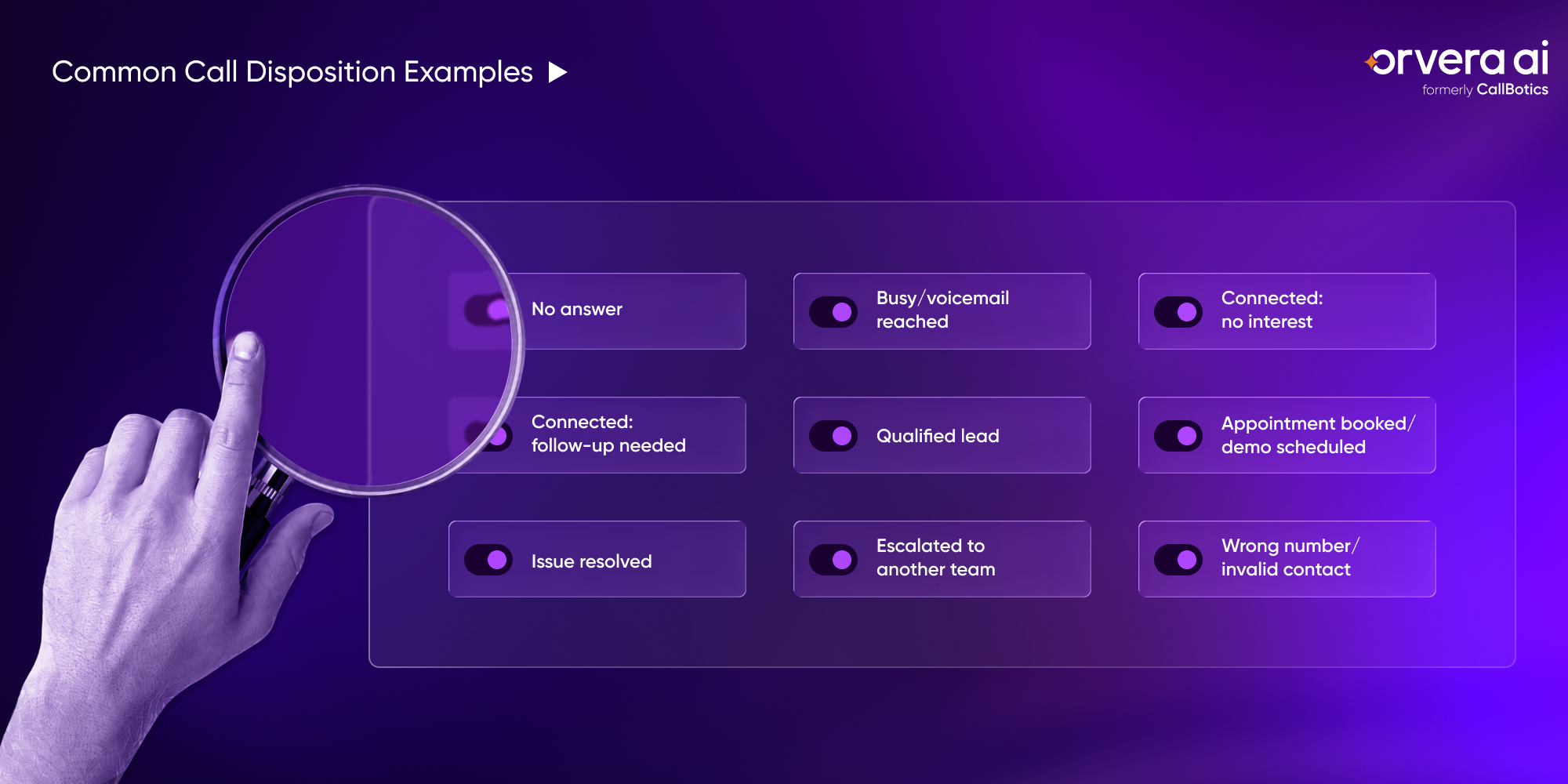 Common Call Disposition Examples

orvera ai
formerly CallBotics

No answer

Busy/voicemail reached

Connected: no interest

Connected: follow-up needed

Qualified lead

Appointment booked/ demo scheduled

Issue resolved

Escalated to another team

Wrong number/ invalid contact